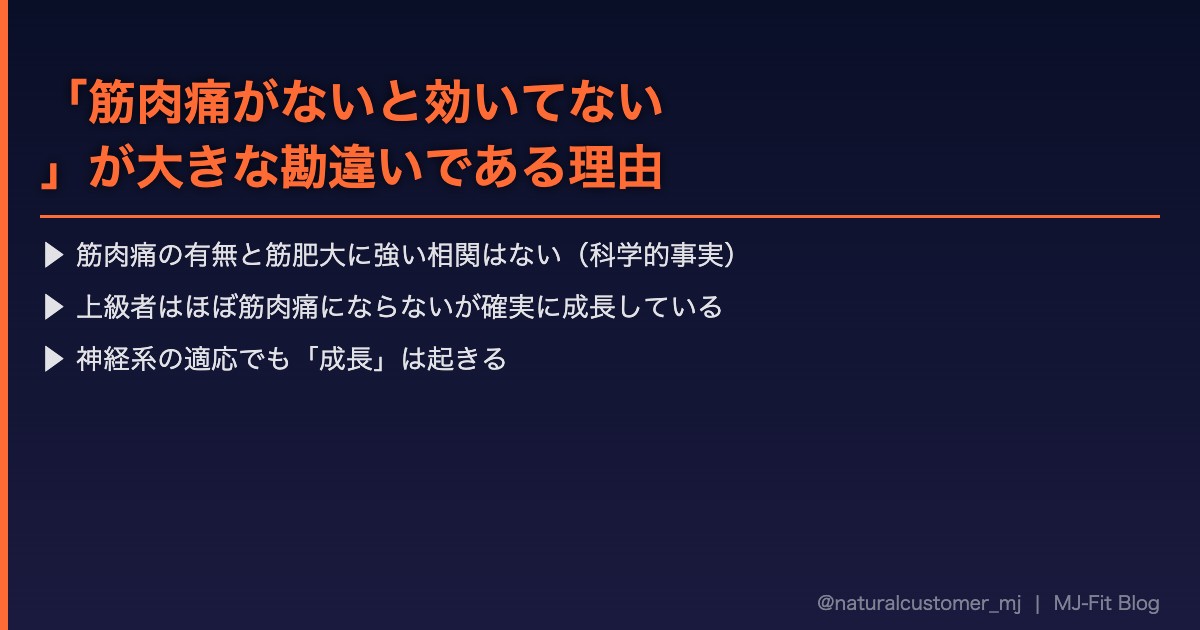 「筋肉痛がないと効いてない」が大きな勘違いである理由

▶ 筋肉痛の有無と筋肥大に強い相関はない（科学的事実）

▶ 上級者はほぼ筋肉痛にならないが確実に成長している

▶ 神経系の適応でも「成長」は起きる

@naturalcustomer_mj | MJ-Fit Blog